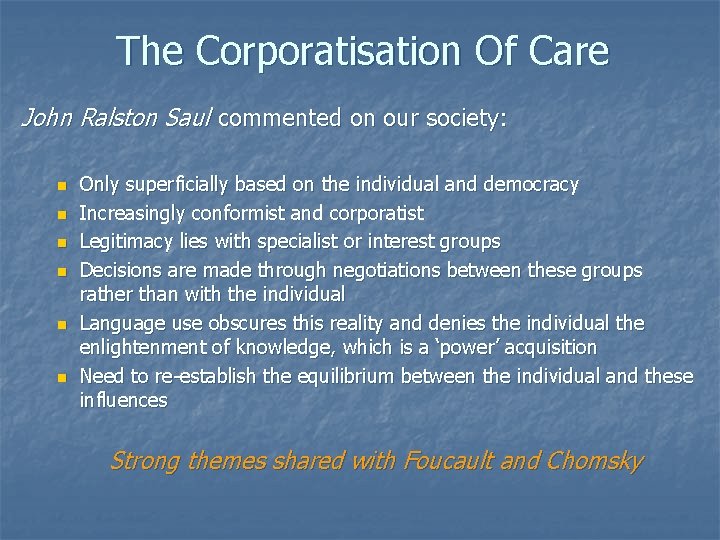 The Corporatisation Of Care

John Ralston Saul commented on our society:

• Only superficially based on the individual and democracy
• Increasingly conformist and corporatist
• Legitimacy lies with specialist or interest groups
• Decisions are made through negotiations between these groups rather than with the individual
• Language use obscures this reality and denies the individual the enlightenment of knowledge, which is a 'power' acquisition
• Need to re-establish the equilibrium between the individual and these influences

Strong themes shared with Foucault and Chomsky